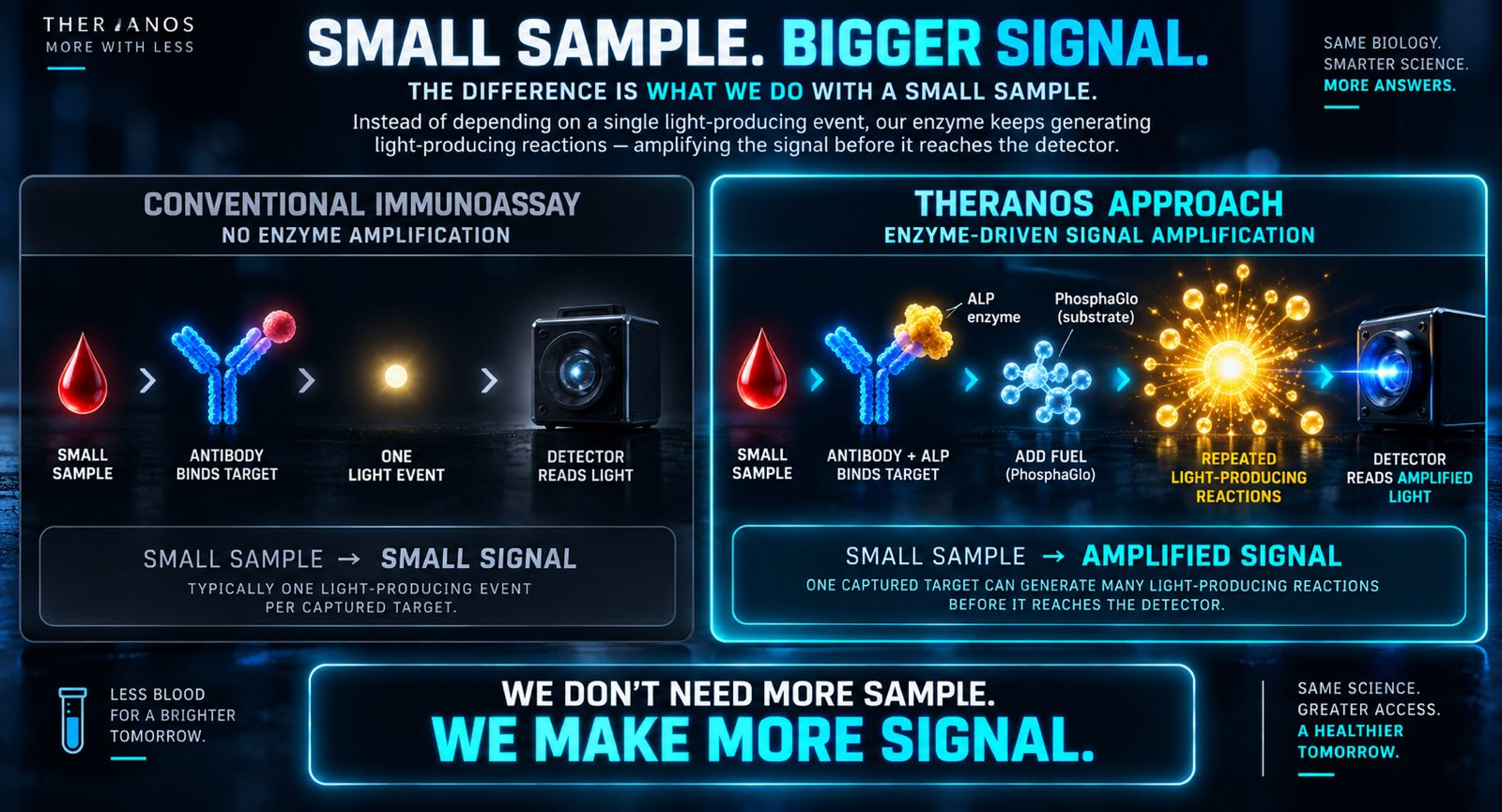 THERANOS
MORE WITH LESS

SMALL SAMPLE. BIGGER SIGNAL.

THE DIFFERENCE IS WHAT WE DO WITH A SMALL SAMPLE.

Instead of depending on a single light-producing event, our enzyme keeps generating light-producing reactions — amplifying the signal before it reaches the detector.

SAME BIOLOGY.
SMARTER SCIENCE.
MORE ANSWERS.

CONVENTIONAL IMMUNOASSAY
NO ENZYME AMPLIFICATION

SMALL SAMPLE

ANTIBODY BINDS TARGET

ONE LIGHT EVENT

DETECTOR READS LIGHT

SMALL SAMPLE → SMALL SIGNAL
TYPICALLY ONE LIGHT-PRODUCING EVENT PER CAPTURED TARGET.

THERANOS APPROACH
ENZYME-DRIVEN SIGNAL AMPLIFICATION

ALP enzyme

PhosphaGlo (substrate)

SMALL SAMPLE

ANTIBODY + ALP BINDS TARGET

ADD FUEL (PhosphaGlo)

REPEATED LIGHT-PRODUCING REACTIONS

DETECTOR READS AMPLIFIED LIGHT

SMALL SAMPLE → AMPLIFIED SIGNAL
ONE CAPTURED TARGET CAN GENERATE MANY LIGHT-PRODUCING REACTIONS BEFORE IT REACHES THE DETECTOR.

LESS BLOOD FOR A BRIGHTER TOMORROW.

WE DON'T NEED MORE SAMPLE.
WE MAKE MORE SIGNAL.

SAME SCIENCE.
GREATER ACCESS.
A HEALTHIER TOMORROW.